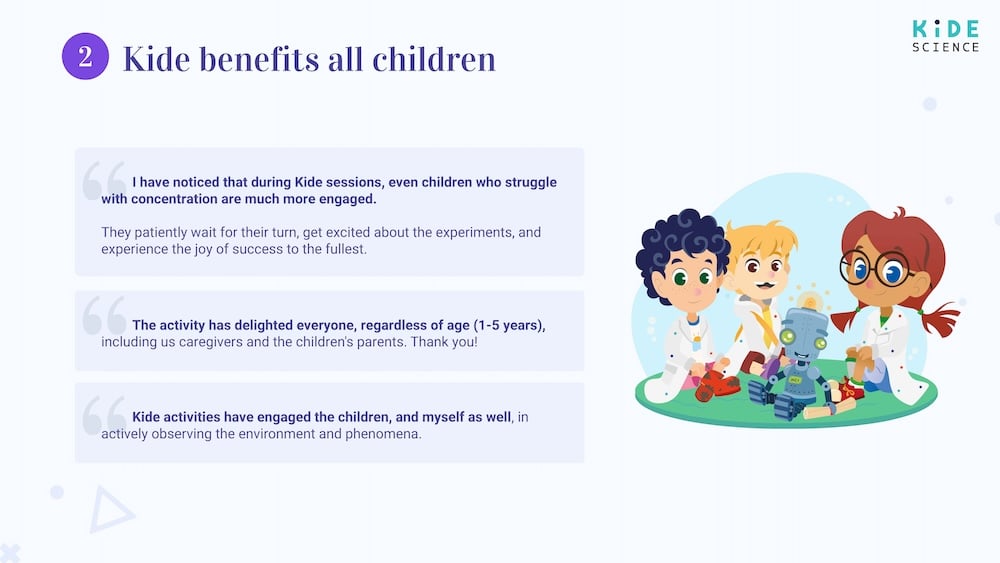 2 Kide benefits all children

KiDE SCIENCE

I have noticed that during Kide sessions, even children who struggle with concentration are much more engaged.

They patiently wait for their turn, get excited about the experiments, and experience the joy of success to the fullest.

The activity has delighted everyone, regardless of age (1-5 years), including us caregivers and the children's parents. Thank you!

Kide activities have engaged the children, and myself as well, in actively observing the environment and phenomena.